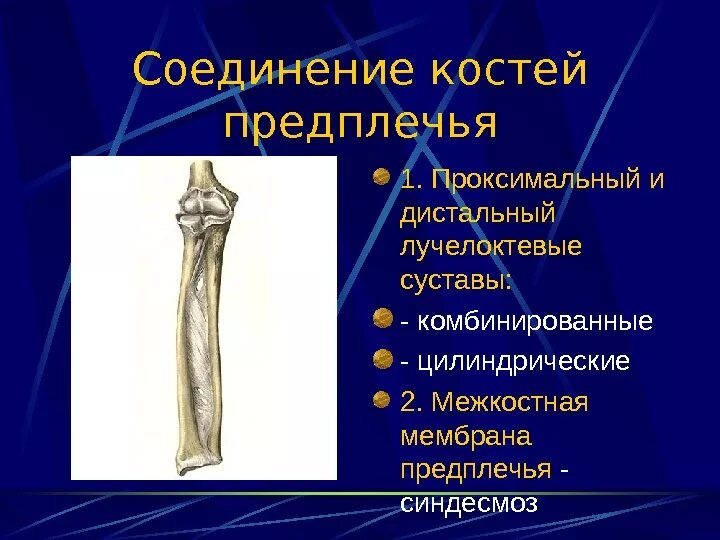 Соединение костей предплечья

1. Проксимальный и дистальный лучелоктевые суставы:

- комбинированные

- цилиндрические

2. Межкостная мембрана предплечья - синдесмоз